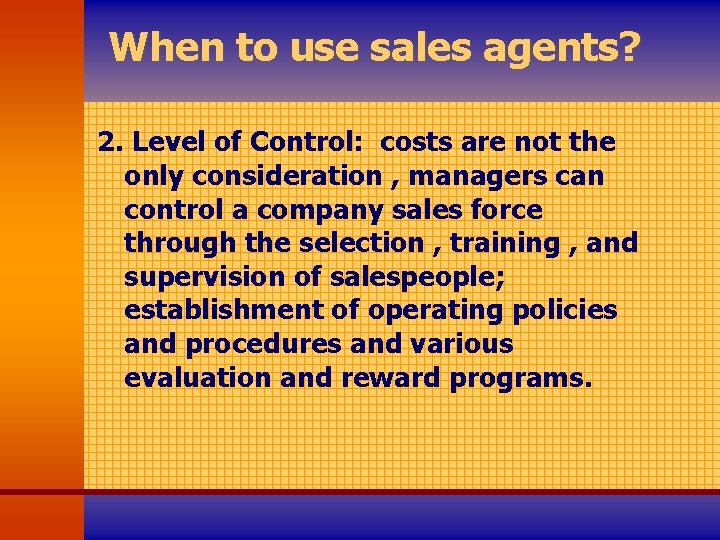 When to use sales agents?

2. Level of Control: costs are not the only consideration , managers can control a company sales force through the selection , training , and supervision of salespeople; establishment of operating policies and procedures and various evaluation and reward programs.